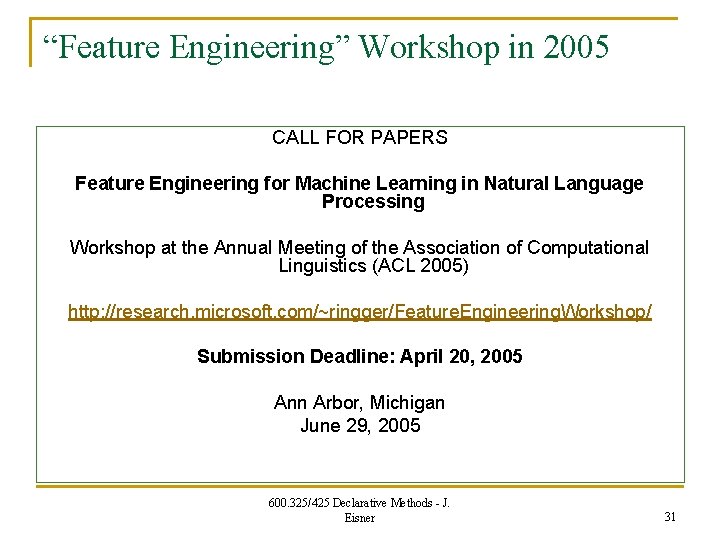 “Feature Engineering” Workshop in 2005

CALL FOR PAPERS

Feature Engineering for Machine Learning in Natural Language Processing

Workshop at the Annual Meeting of the Association of Computational Linguistics (ACL 2005)

http://research.microsoft.com/~ringger/FeatureEngineeringWorkshop/

Submission Deadline: April 20, 2005

Ann Arbor, Michigan
June 29, 2005

600.325/425 Declarative Methods - J. Eisner

31